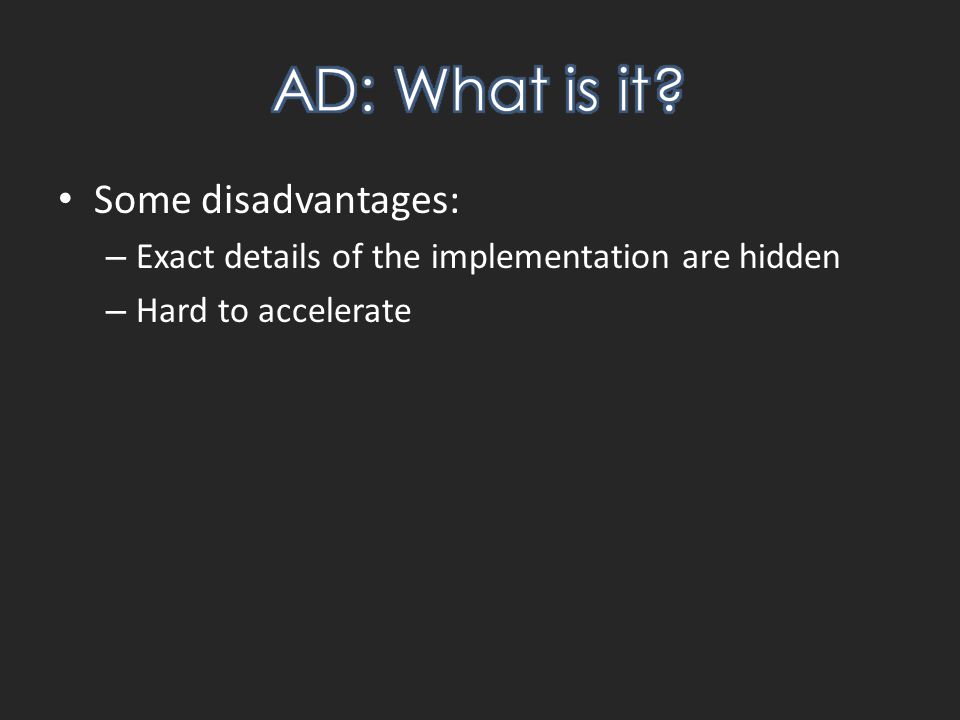 AD: What is it?

• Some disadvantages:
– Exact details of the implementation are hidden
– Hard to accelerate